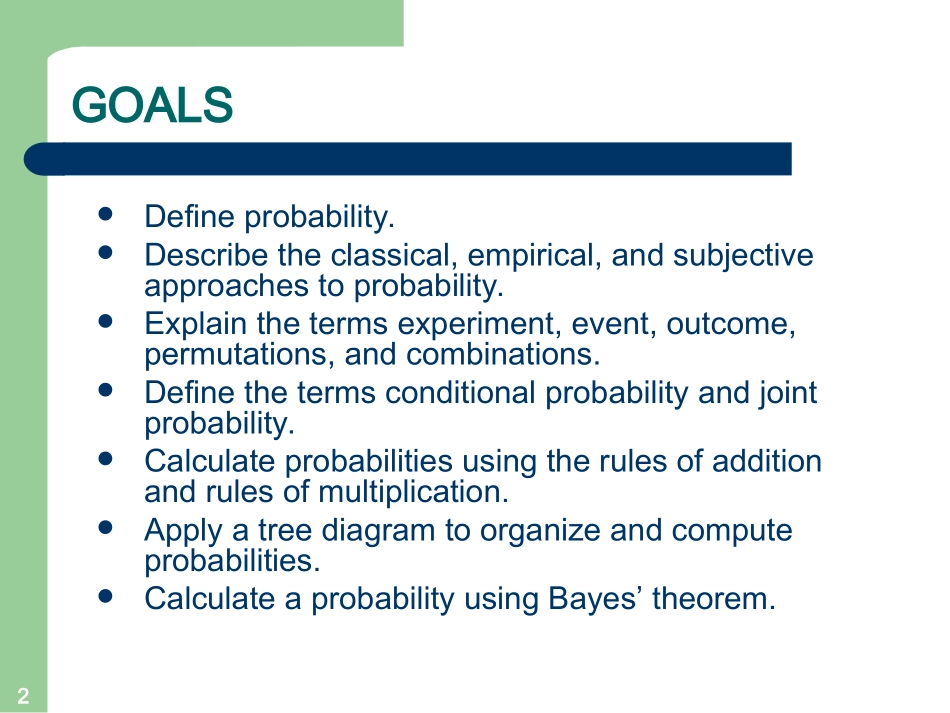 GOALS

- Define probability.
- Describe the classical, empirical, and subjective approaches to probability.
- Explain the terms experiment, event, outcome, permutations, and combinations.
- Define the terms conditional probability and joint probability.
- Calculate probabilities using the rules of addition and rules of multiplication.
- Apply a tree diagram to organize and compute probabilities.
- Calculate a probability using Bayes’ theorem.

2